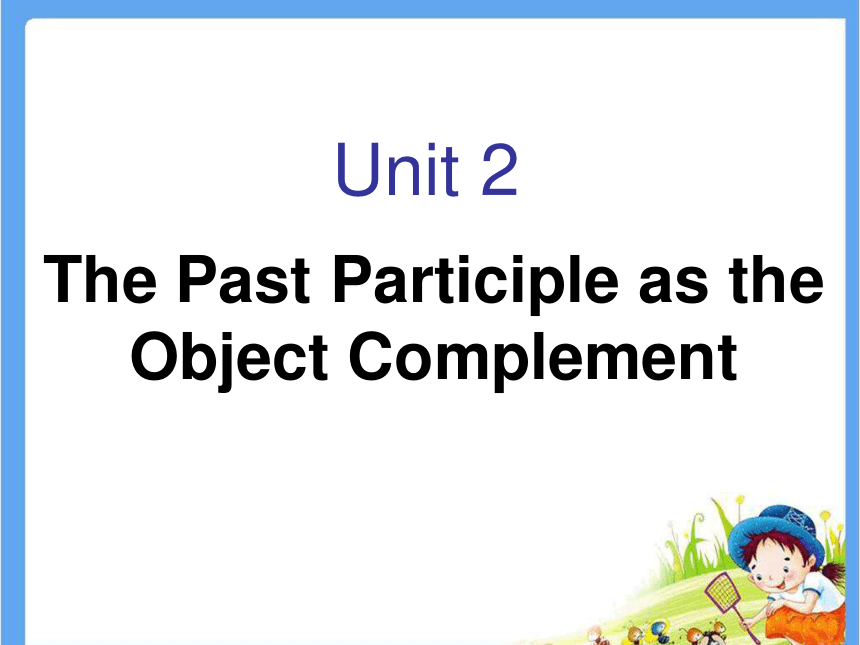 Unit 2

The Past Participle as the Object Complement